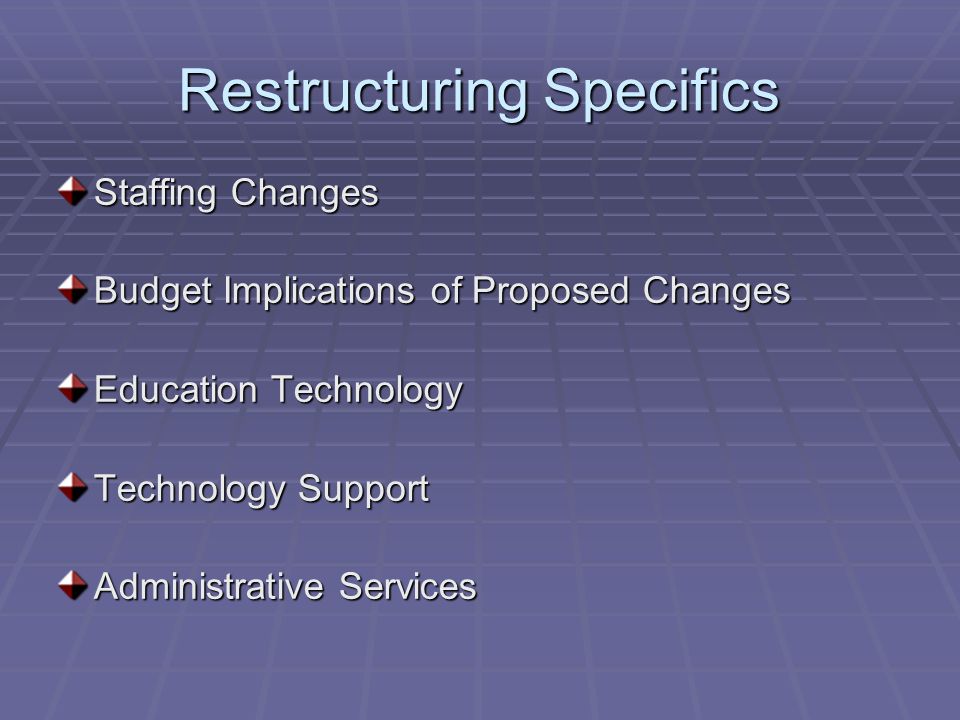 Restructuring Specifics

Staffing Changes

Budget Implications of Proposed Changes

Education Technology

Technology Support

Administrative Services